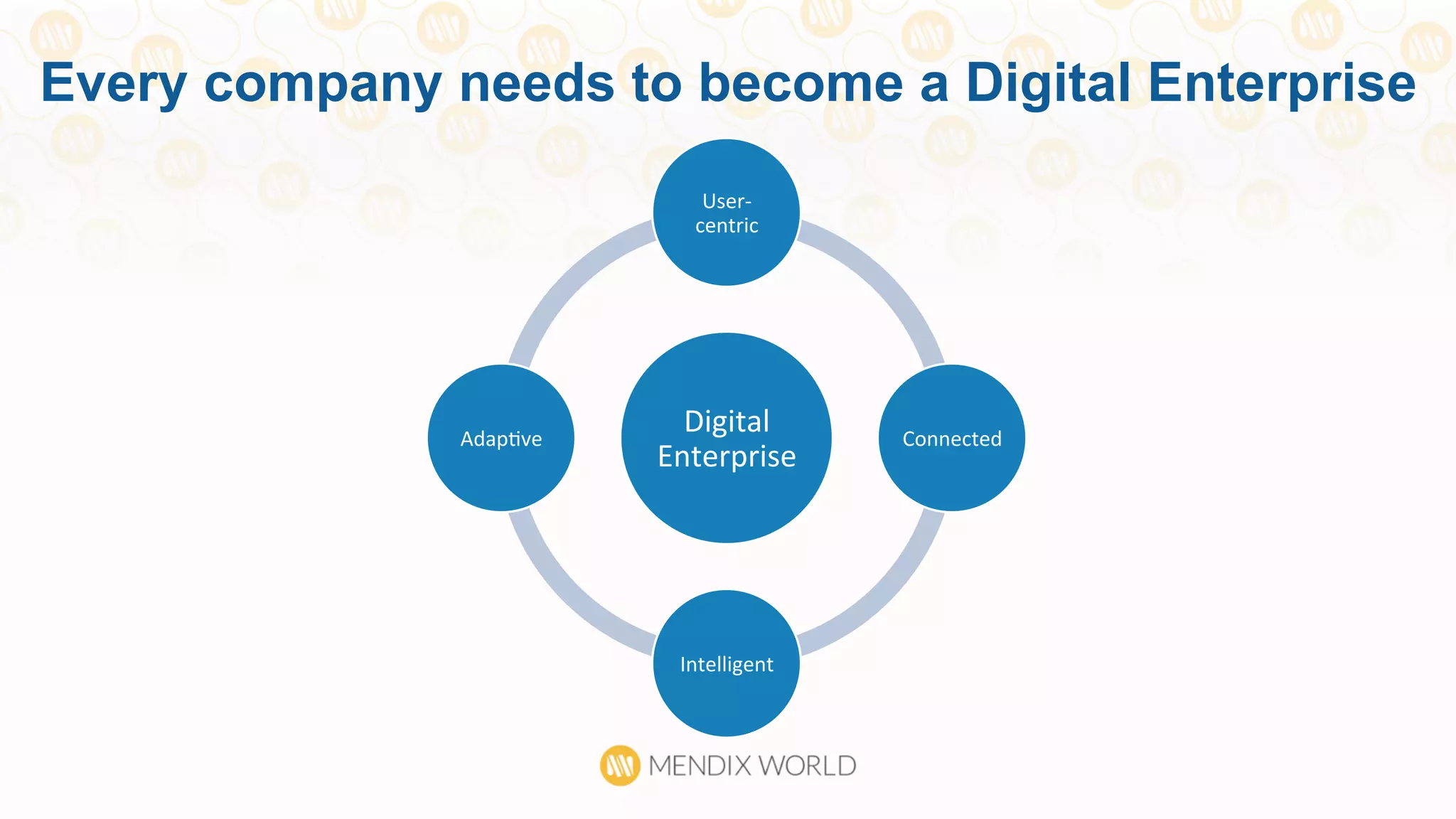 Every company needs to become a Digital Enterprise

User-centric

Adaptive

Digital Enterprise

Connected

Intelligent

MENDIX WORLD